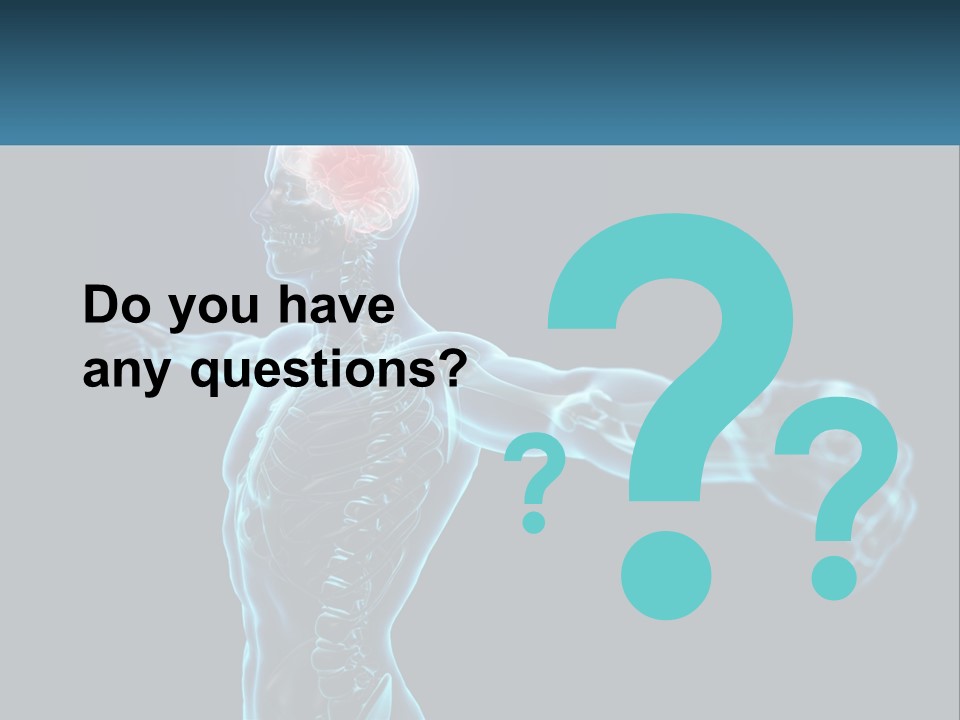 Do you have any questions?

? ? ?